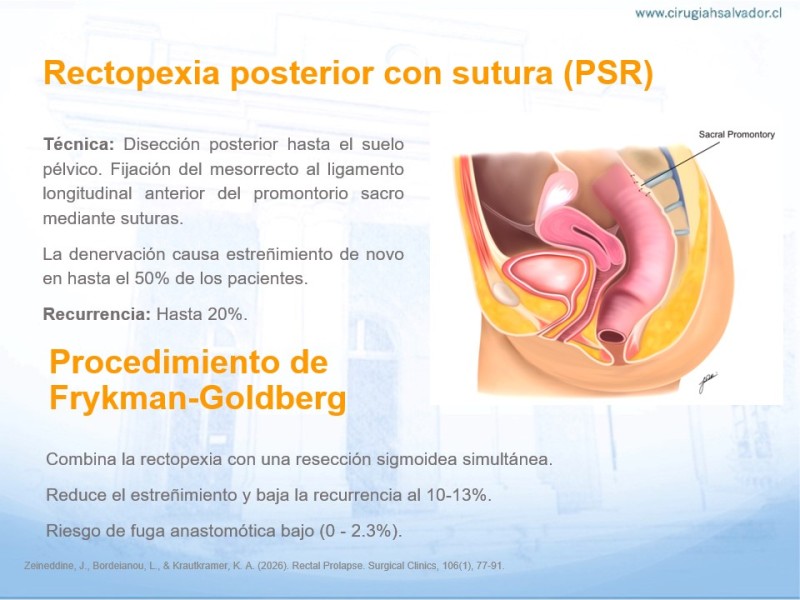 www.cirugiahsalvador.cl

Rectopexia posterior con sutura (PSR)

Técnica: Disección posterior hasta el suelo pélvico. Fijación del mesorrecto al ligamento longitudinal anterior del promontorio sacro mediante suturas.

La denervación causa estreñimiento de novo en hasta el 50% de los pacientes.

Recurrencia: Hasta 20%.

Sacral Promontory

Procedimiento de Frykman-Goldberg

Combina la rectopexia con una resección sigmoidea simultánea.

Reduce el estreñimiento y baja la recurrencia al 10-13%.

Riesgo de fuga anastomótica bajo (0 - 2.3%).

Zeineddine, J., Bordeianou, L., & Krautkramer, K. A. (2026). Rectal Prolapse. Surgical Clinics, 106(1), 77-91.